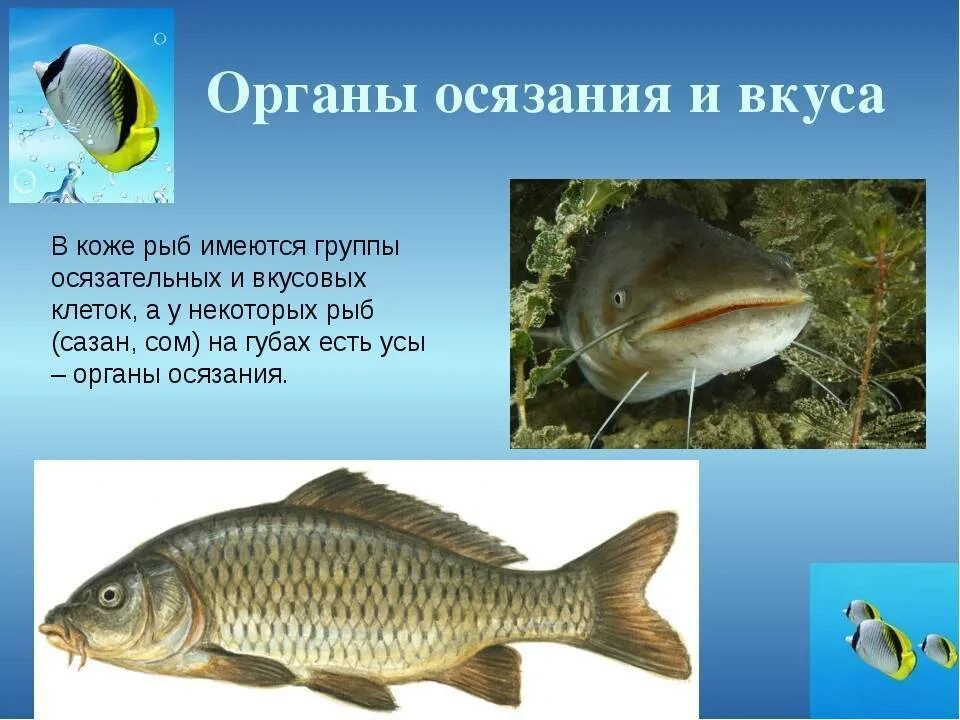 Органы осязания и вкуса

В коже рыб имеются группы осязательных и вкусовых клеток, а у некоторых рыб (сазан, сом) на губах есть усы – органы осязания.